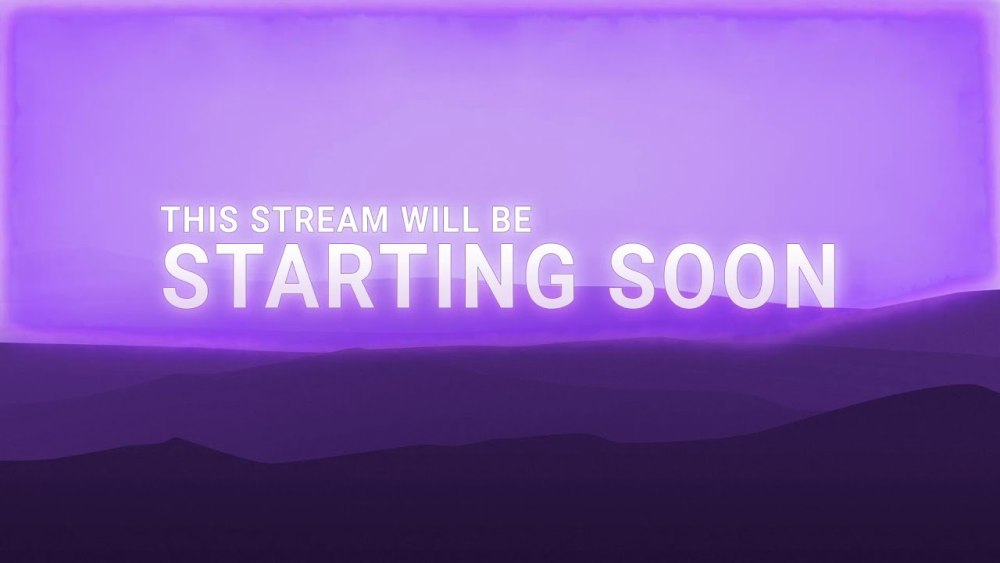 THIS STREAM WILL BE
STARTING SOON